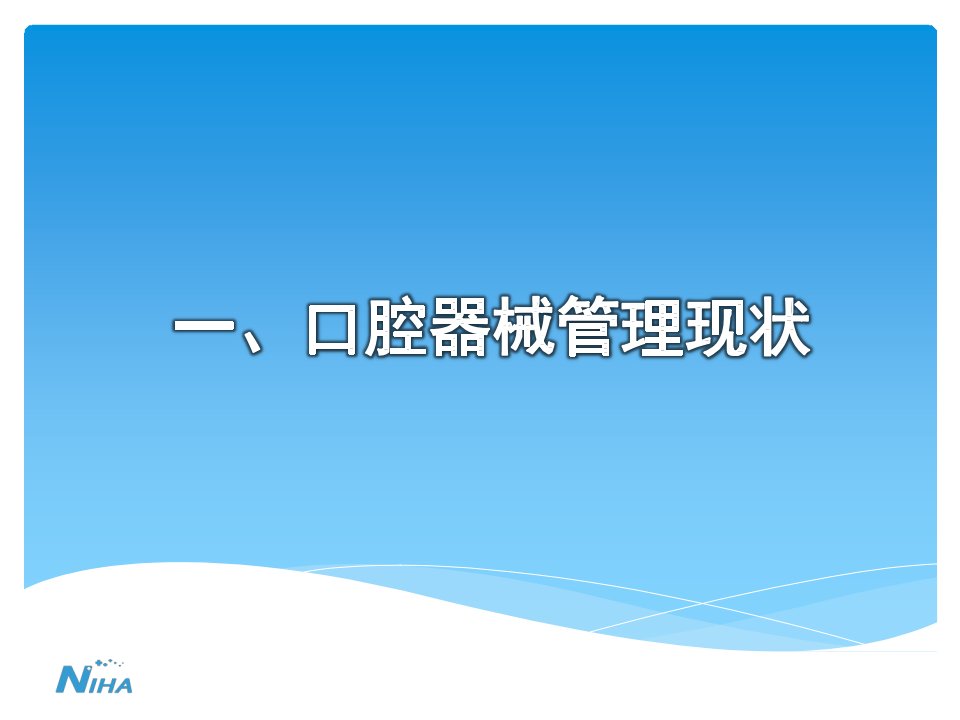 一、口腔器械管理现状

NIHA